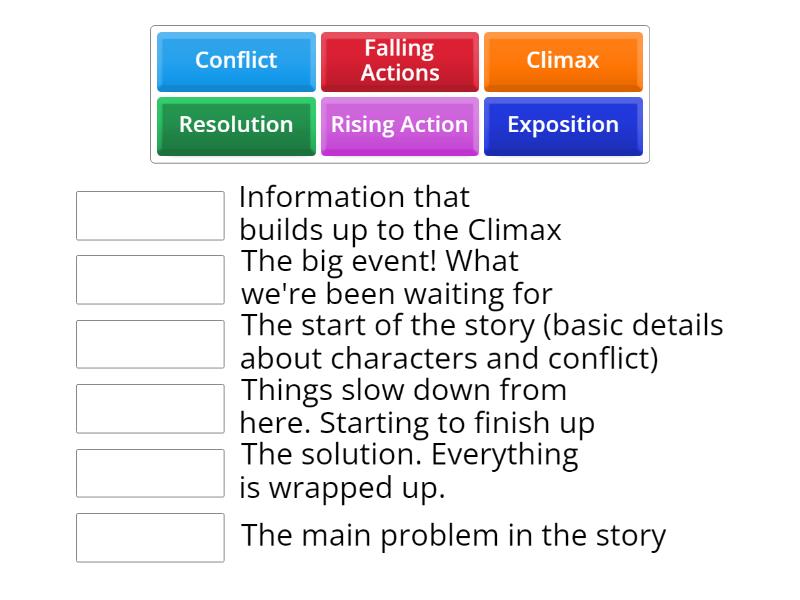 Conflict
Falling Actions
Climax
Resolution
Rising Action
Exposition

Information that builds up to the Climax

The big event! What we're been waiting for

The start of the story (basic details about characters and conflict)

Things slow down from here. Starting to finish up

The solution. Everything is wrapped up.

The main problem in the story